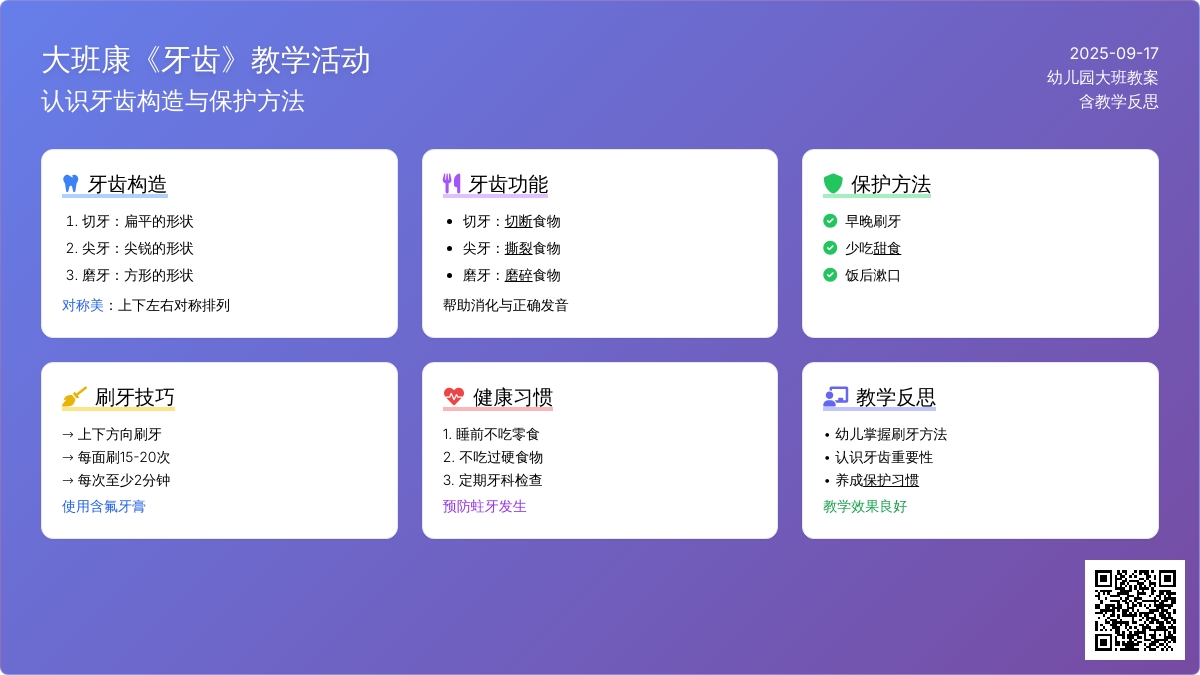 大班康《牙齿》教学活动
认识牙齿构造与保护方法

2025-09-17
幼儿园大班教案
含教学反思

牙齿构造
1. 切牙：扁平的形状
2. 尖牙：尖锐的形状
3. 磨牙：方形的形状
对称美：上下左右对称排列

牙齿功能
• 切牙：切断食物
• 尖牙：撕裂食物
• 磨牙：磨碎食物
帮助消化与正确发音

保护方法
早晚刷牙
少吃甜食
饭后漱口

刷牙技巧
→ 上下方向刷牙
→ 每面刷15-20次
→ 每次至少2分钟
使用含氟牙膏

健康习惯
1. 睡前不吃零食
2. 不吃过硬食物
3. 定期牙科检查
预防蛀牙发生

教学反思
• 幼儿掌握刷牙方法
• 认识牙齿重要性
• 养成保护习惯
教学效果良好